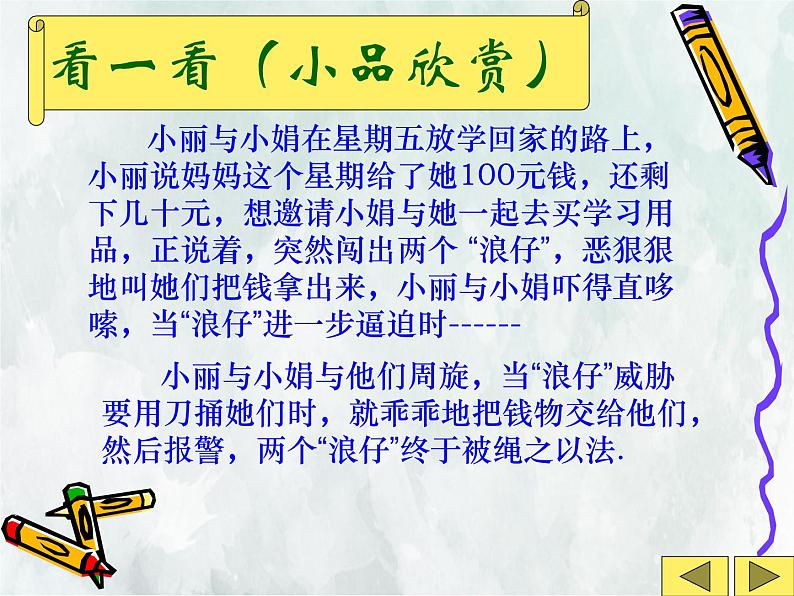 看一看（小品欣赏）

小丽与小娟在星期五放学回家的路上，小丽说妈妈这个星期给了她100元钱，还剩下几十元，想邀请小娟与她一起去买学习用品，正说着，突然闯出两个“浪仔”，恶狠狠地叫她们把钱拿出来，小丽与小娟吓得直哆嗦，当“浪仔”进一步逼迫时------

小丽与小娟与他们周旋，当“浪仔”威胁要用刀捅她们时，就乖乖地把钱物交给他们，然后报警，两个“浪仔”终于被绳之以法.